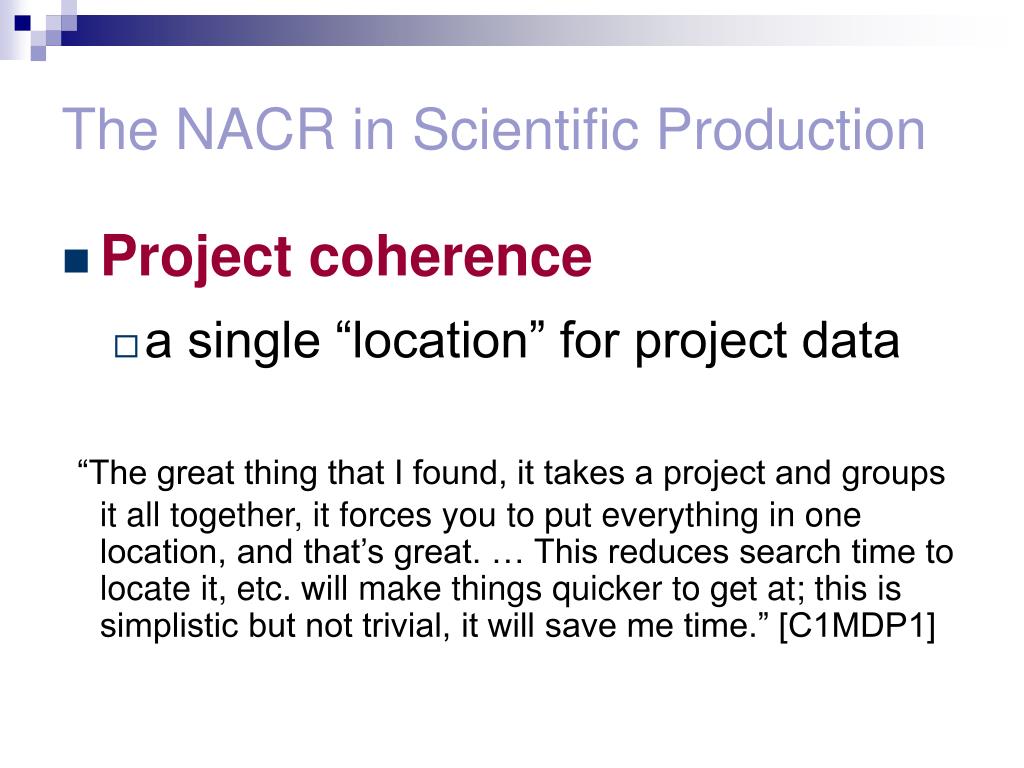 The NACR in Scientific Production

Project coherence

a single “location” for project data

“The great thing that I found, it takes a project and groups it all together, it forces you to put everything in one location, and that’s great. … This reduces search time to locate it, etc. will make things quicker to get at; this is simplistic but not trivial, it will save me time.” [C1MDP1]